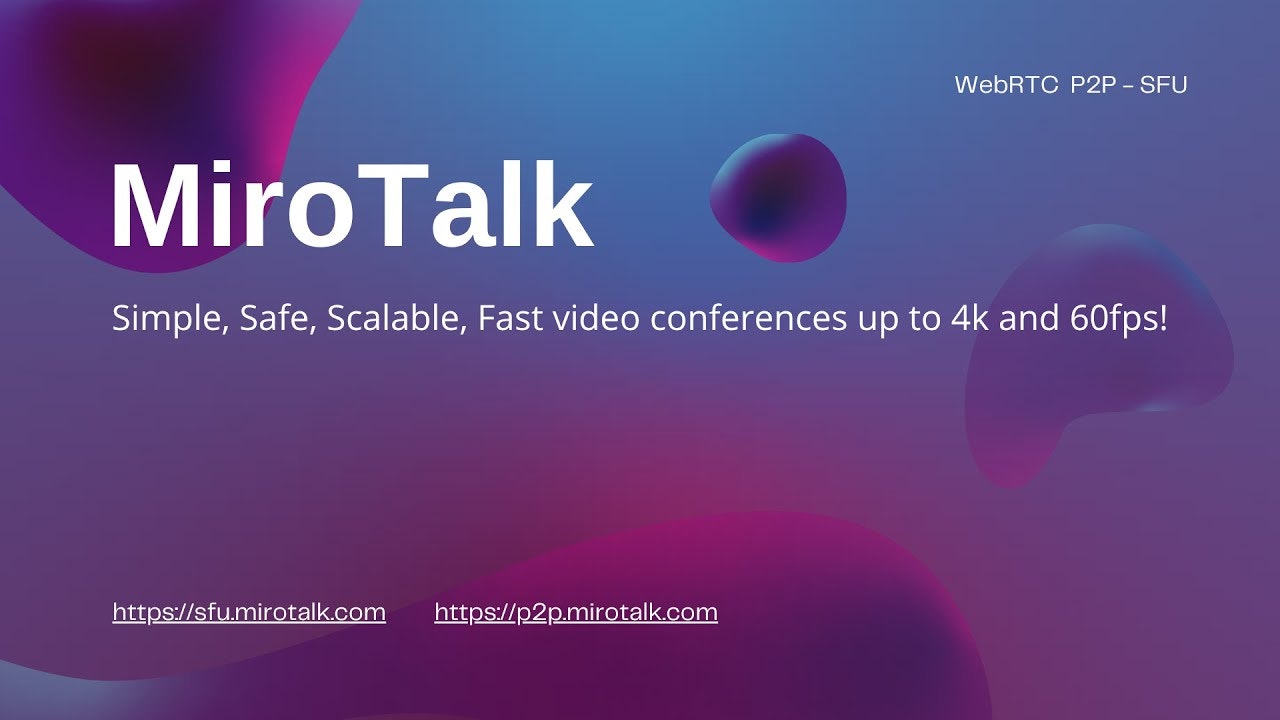 WebRTC P2P – SFU

MiroTalk

Simple, Safe, Scalable, Fast video conferences up to 4k and 60fps!

https://sfu.mirotalk.com https://p2p.mirotalk.com